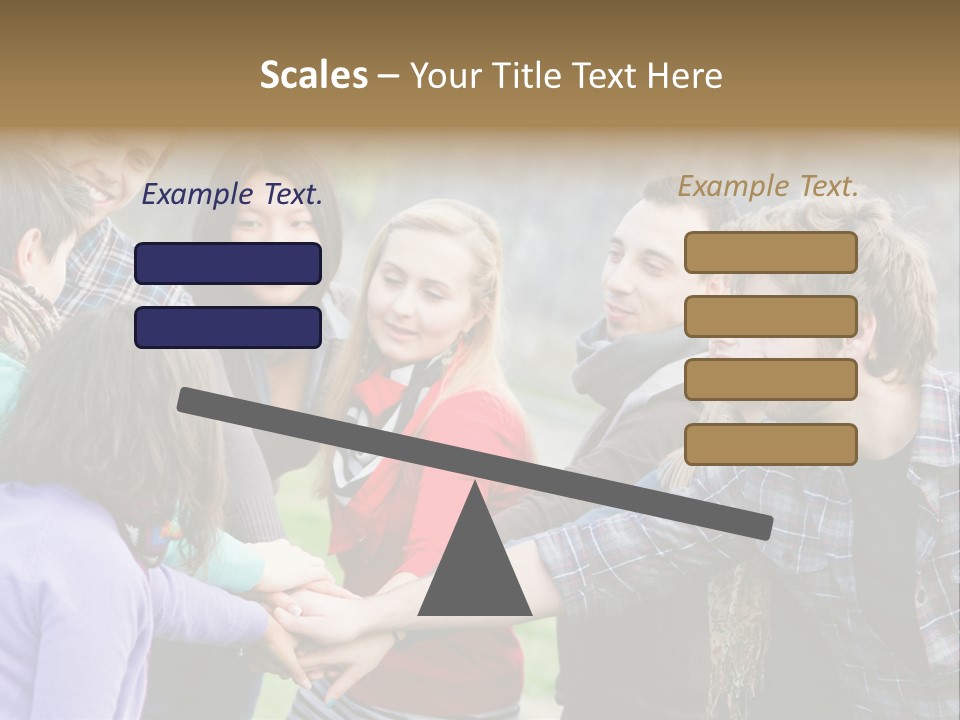 Scales – Your Title Text Here

Example Text.

Example Text.